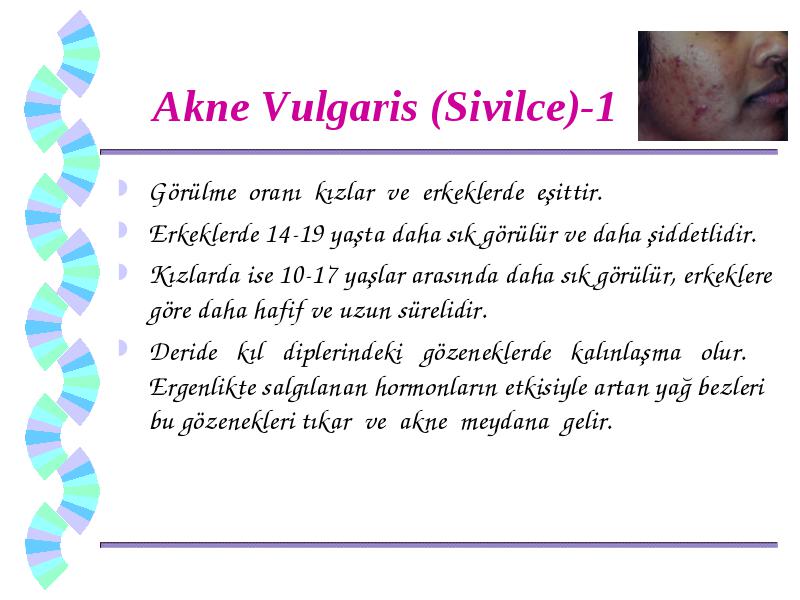 Akne Vulgaris (Sivilce)-1

Görülme oranı kızlar ve erkeklerde eşittir.

Erkeklerde 14-19 yaşta daha sık görülür ve daha şiddetlidir.

Kızlarda ise 10-17 yaşlar arasında daha sık görülür, erkeklere göre daha hafif ve uzun sürelidir.

Deride kıl diplerindeki gözeneklerde kalınlaşma olur. Ergenlikte salgılanan hormonların etkisiyle artan yağ bezleri bu gözenekleri tıkar ve akne meydana gelir.